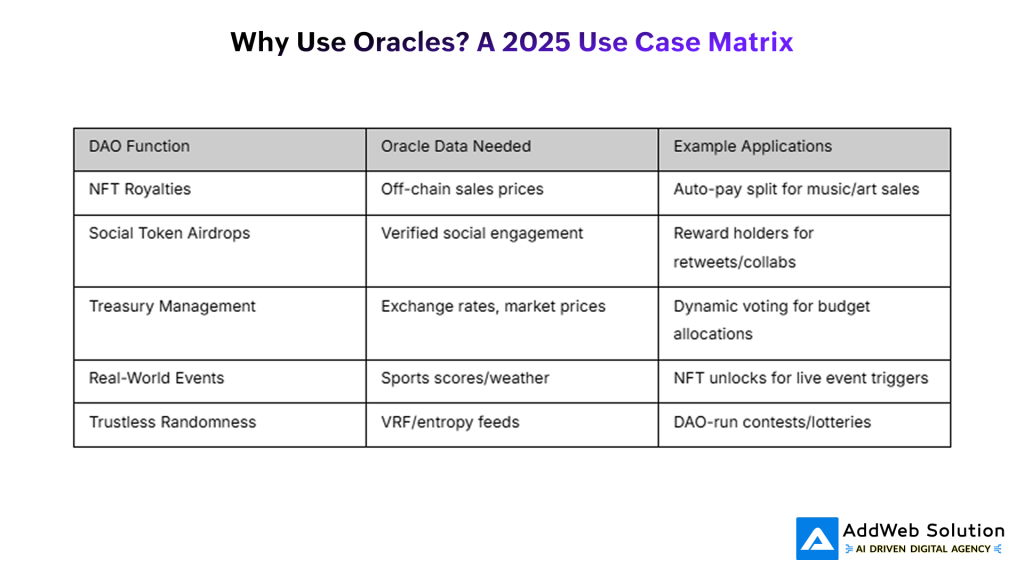 Why Use Oracles? A 2025 Use Case Matrix

| DAO Function | Oracle Data Needed | Example Applications |
|---|---|---|
| NFT Royalties | Off-chain sales prices | Auto-pay split for music/art sales |
| Social Token Airdrops | Verified social engagement | Reward holders for retweets/collabs |
| Treasury Management | Exchange rates, market prices | Dynamic voting for budget allocations |
| Real-World Events | Sports scores/weather | NFT unlocks for live event triggers |
| Trustless Randomness | VRF/entropy feeds | DAO-run contests/lotteries |

AddWeb Solution
AI DRIVEN DIGITAL AGENCY